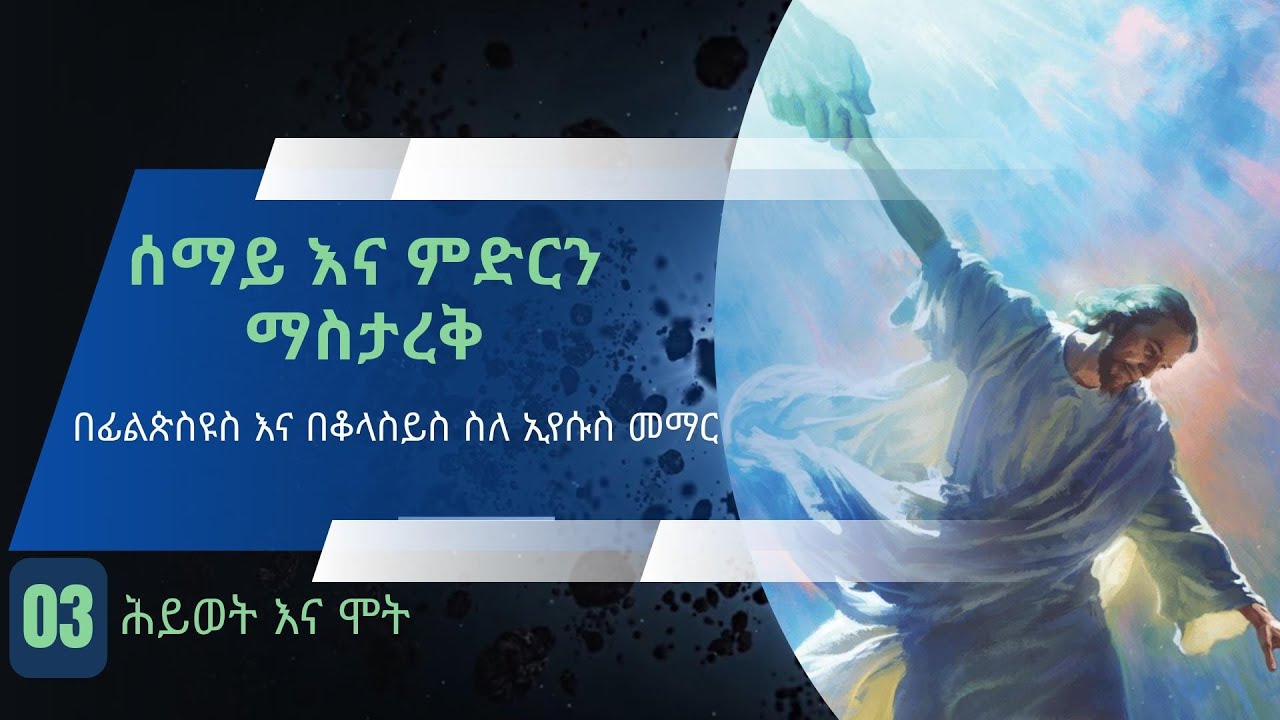 ሰማይ እና ምድርን ማስታረቅ

በፊልጵስዩስ እና በቆላስይስ ስለ ኢየሱስ መማር

03 ሕይወት እና ሞት